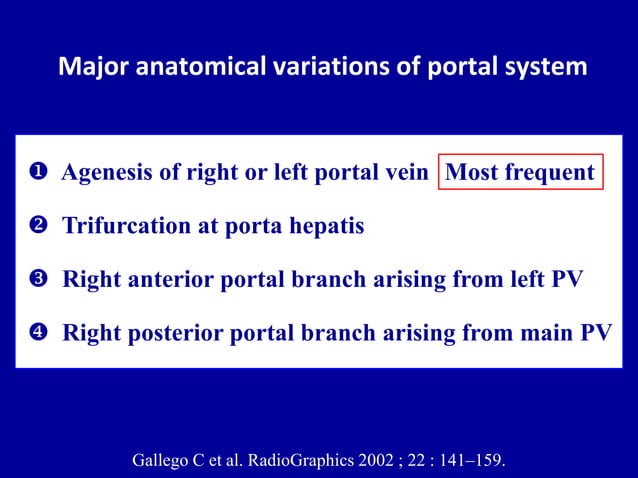 Major anatomical variations of portal system

❶ Agenesis of right or left portal vein Most frequent

❷ Trifurcation at porta hepatis

❸ Right anterior portal branch arising from left PV

❹ Right posterior portal branch arising from main PV

Gallego C et al. RadioGraphics 2002 ; 22 : 141–159.